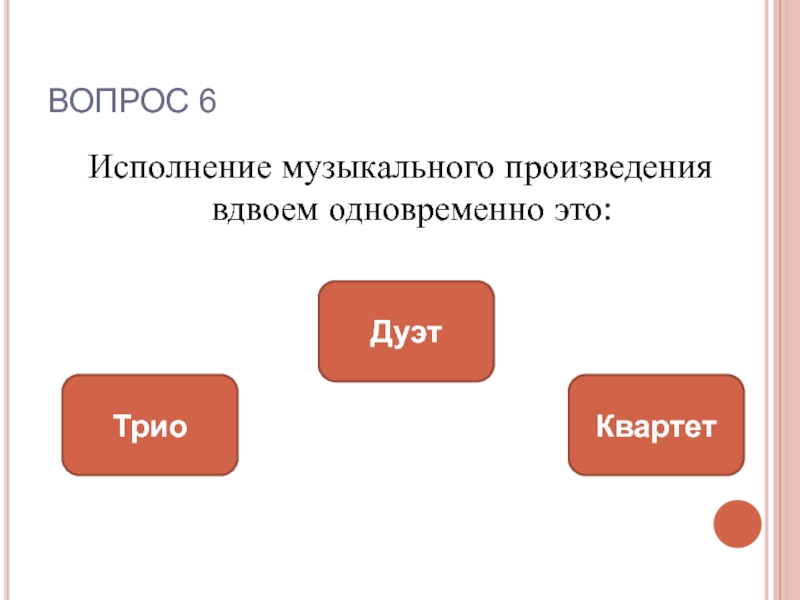 ВОПРОС 6

Исполнение музыкального произведения вдвоем одновременно это:

Дуэт

Трио

Квартет